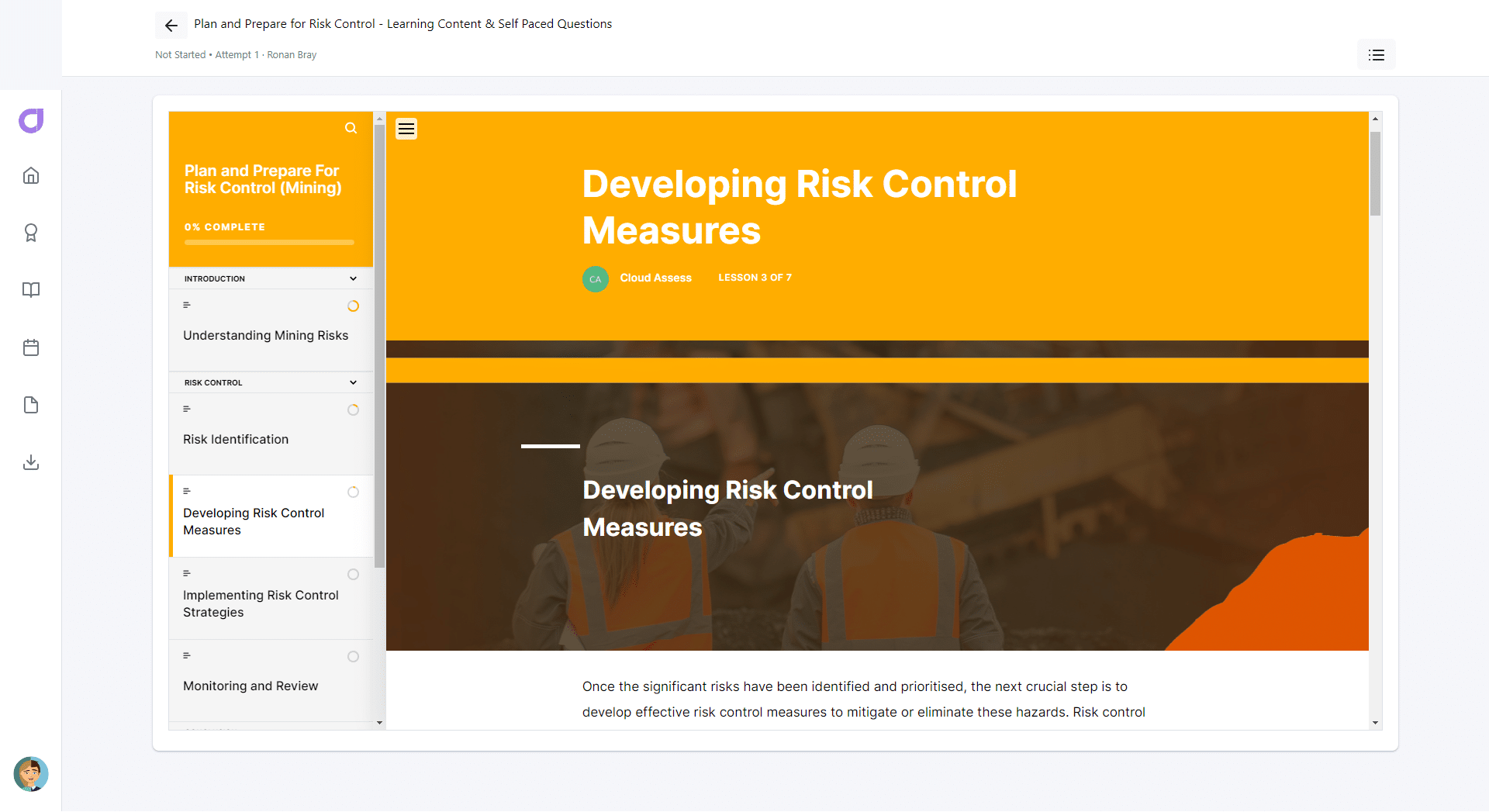 Plan and Prepare for Risk Control - Learning Content & Self Paced Questions

Not Started • Attempt 1 · Ronan Bray

Plan and Prepare For Risk Control (Mining)

0% COMPLETE

INTRODUCTION

Understanding Mining Risks

RISK CONTROL

Risk Identification

Developing Risk Control Measures

Implementing Risk Control Strategies

Monitoring and Review

Developing Risk Control Measures

CA Cloud Assess LESSON 3 OF 7

Developing Risk Control Measures

Once the significant risks have been identified and prioritised, the next crucial step is to develop effective risk control measures to mitigate or eliminate these hazards. Risk control